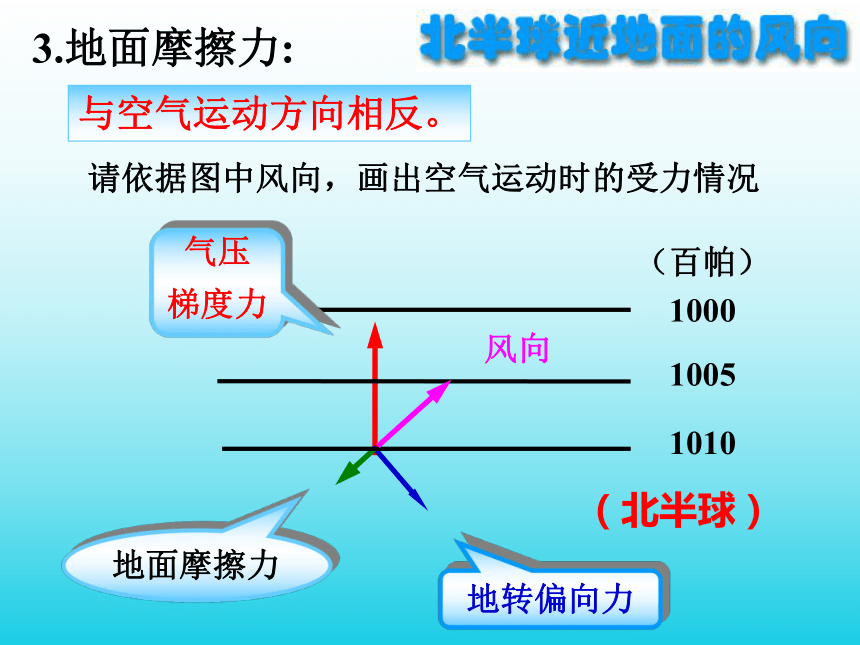 3.地面摩擦力:

北半球近地面的风向

与空气运动方向相反。

请依据图中风向，画出空气运动时的受力情况

气压梯度力

（百帕）

1000

风向

1005

1010

（北半球）

地面摩擦力

地转偏向力